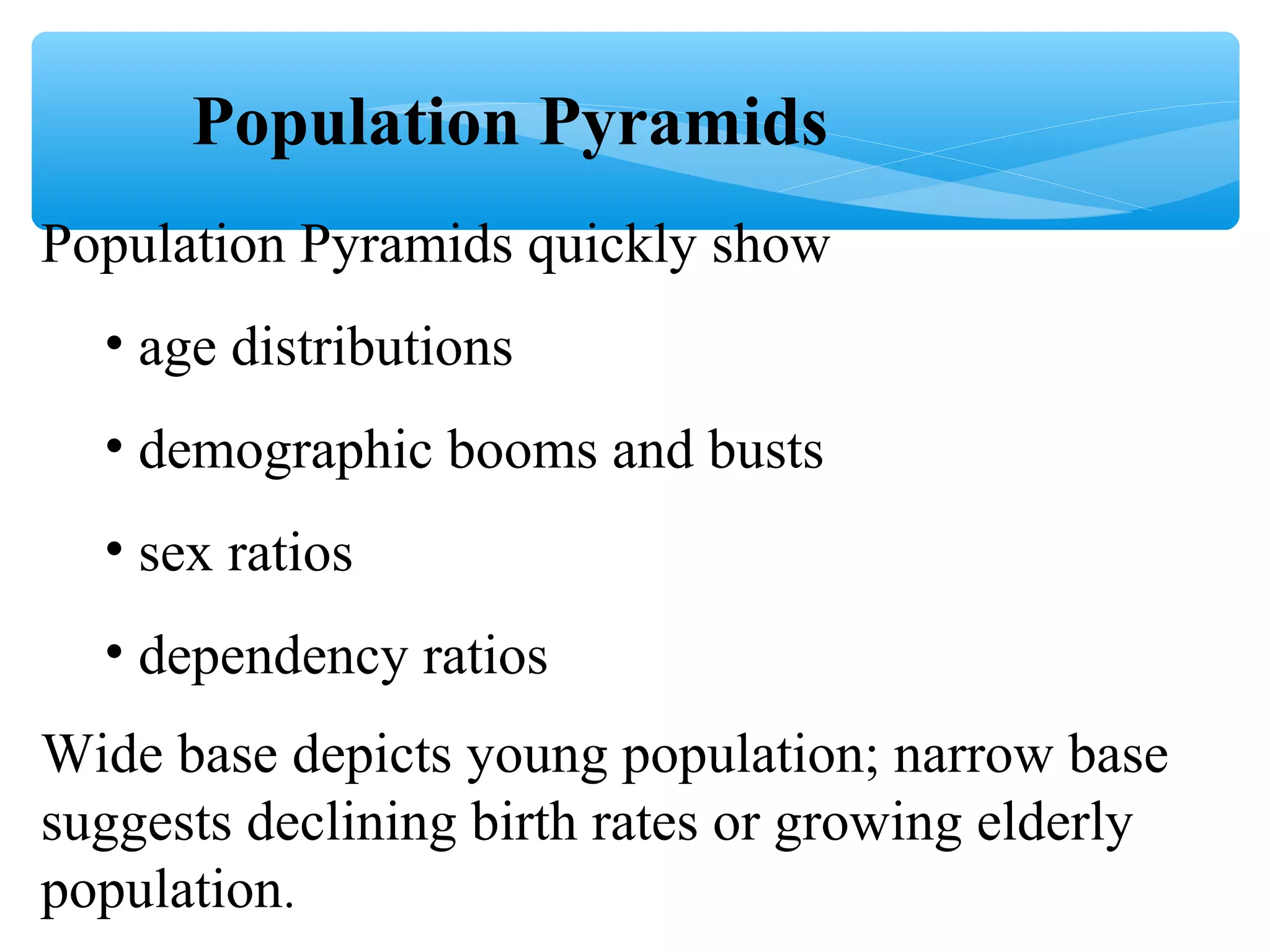 Population Pyramids

Population Pyramids quickly show

• age distributions

• demographic booms and busts

• sex ratios

• dependency ratios

Wide base depicts young population; narrow base suggests declining birth rates or growing elderly population.